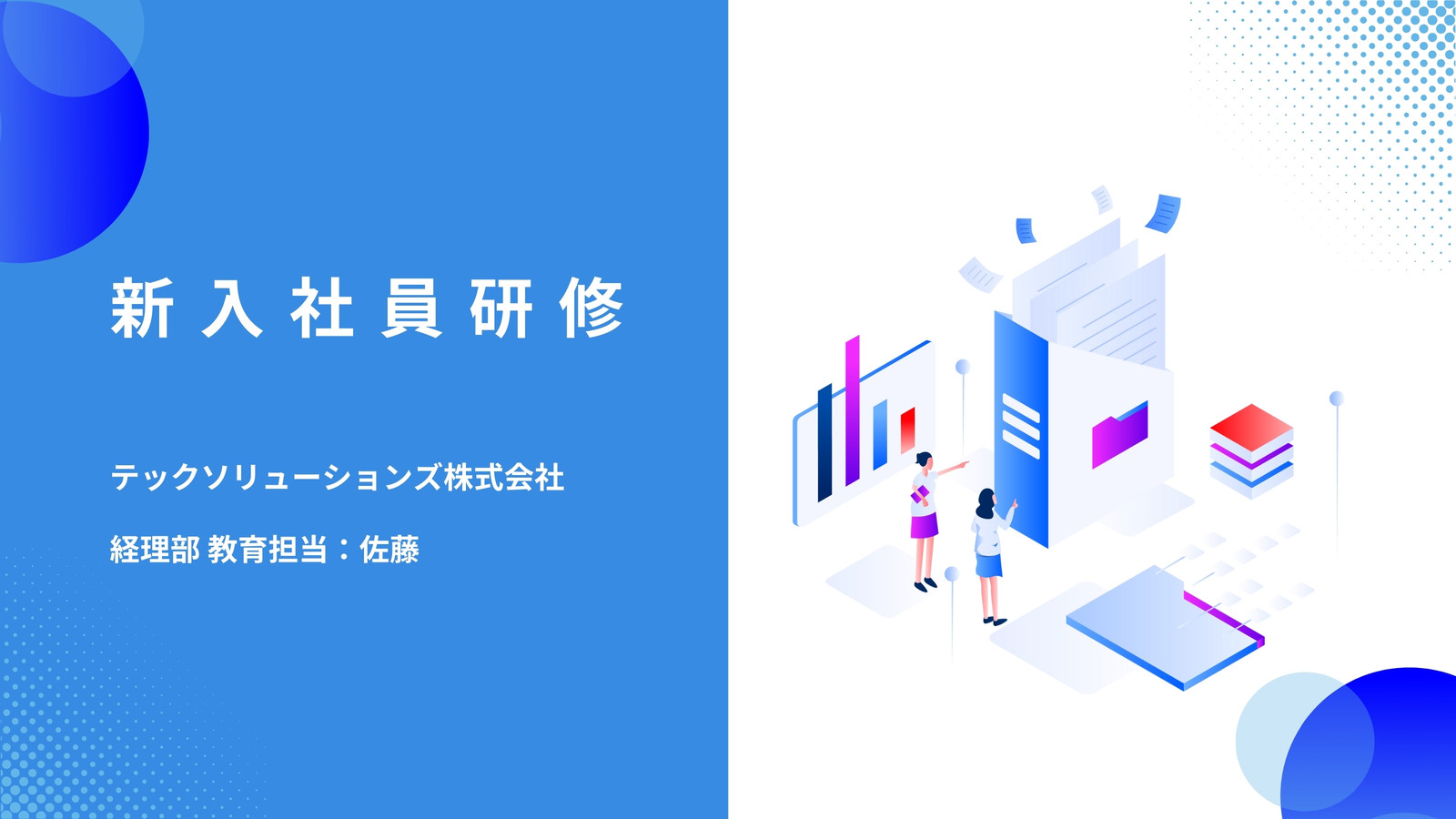 新入社員研修

テックソリューションズ株式会社

経理部 教育担当：佐藤